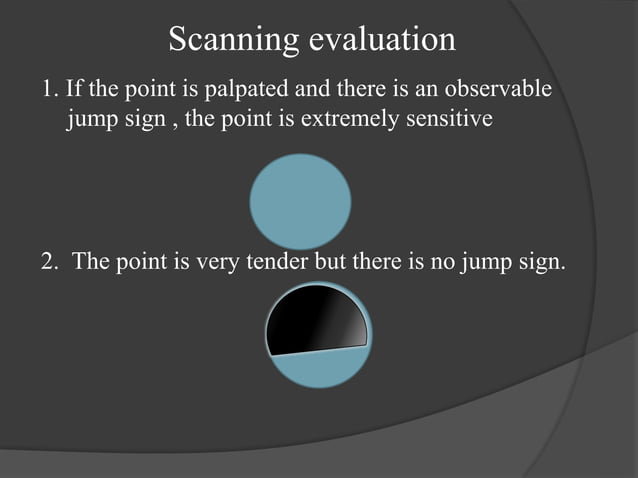 Scanning evaluation

1. If the point is palpated and there is an observable jump sign , the point is extremely sensitive

2. The point is very tender but there is no jump sign.